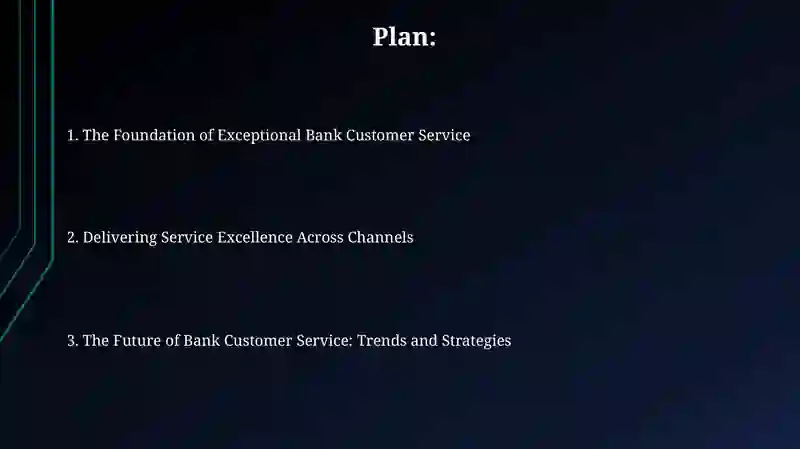 Plan:

1. The Foundation of Exceptional Bank Customer Service

2. Delivering Service Excellence Across Channels

3. The Future of Bank Customer Service: Trends and Strategies